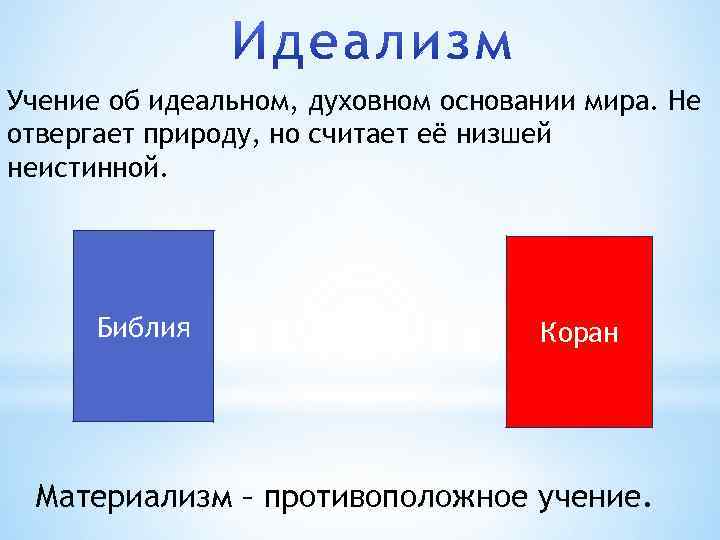 Идеализм

Учение об идеальном, духовном основании мира. Не отвергает природу, но считает её низшей неистинной.

Библия

Коран

Материализм – противоположное учение.